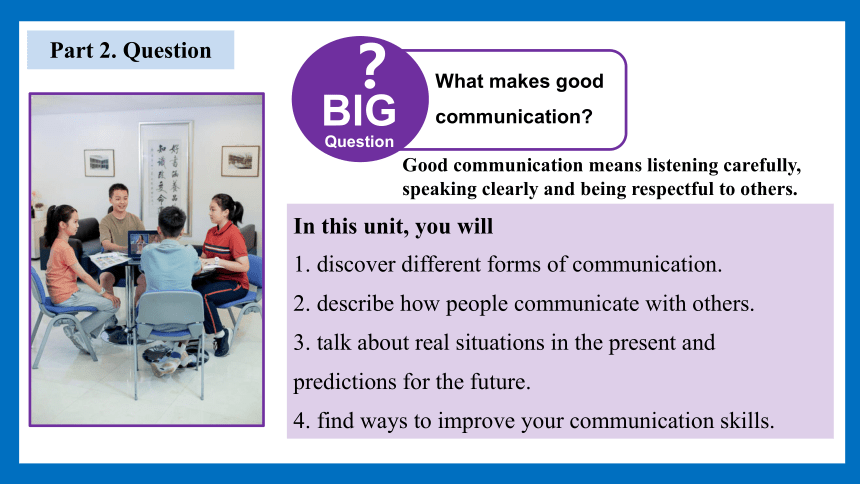 Part 2. Question

?
BIG
Question

What makes good communication?

Good communication means listening carefully, speaking clearly and being respectful to others.

In this unit, you will

1. discover different forms of communication.

2. describe how people communicate with others.

3. talk about real situations in the present and predictions for the future.

4. find ways to improve your communication skills.